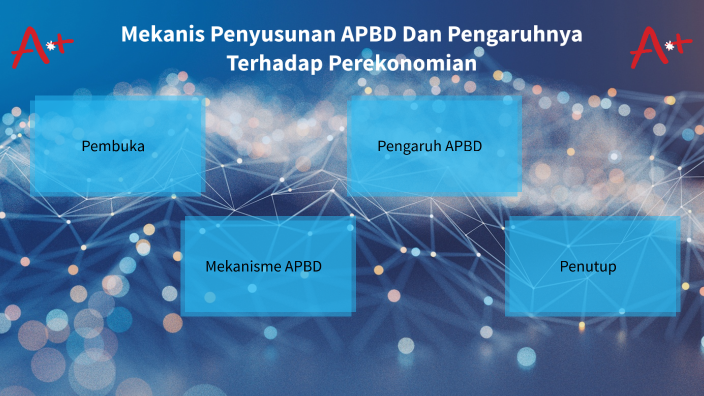 A+

Mekanis Penyusunan APBD Dan Pengaruhnya Terhadap Perekonomian

A+

Pembuka

Pengaruh APBD

Mekanisme APBD

Penutup